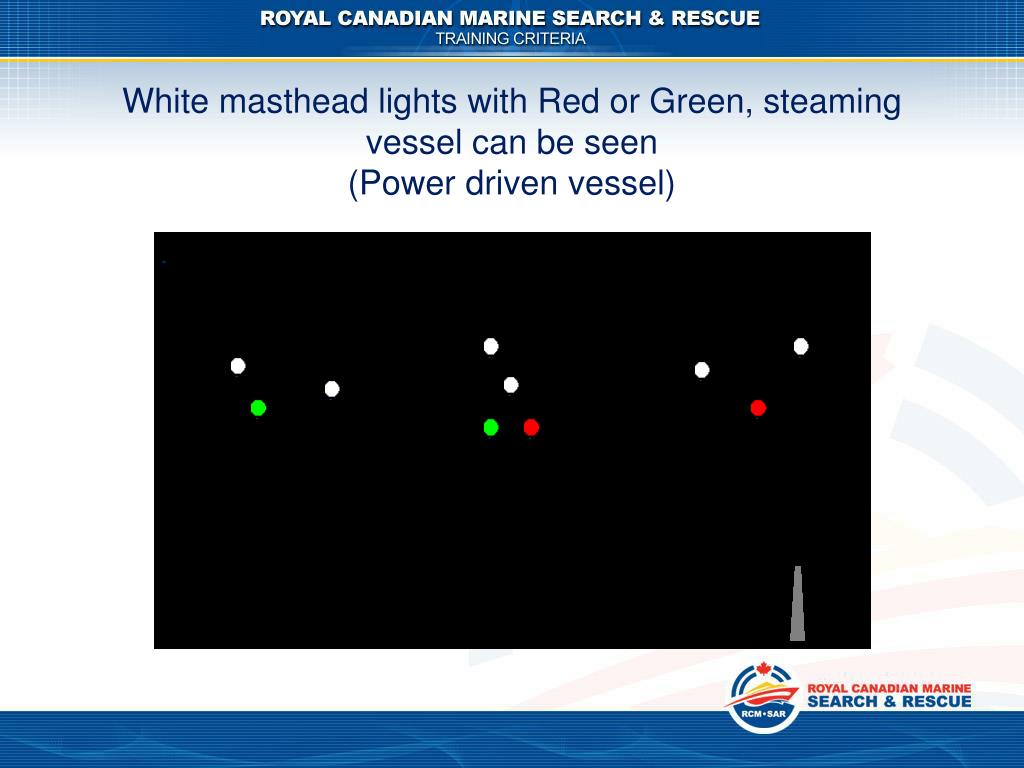 ROYAL CANADIAN MARINE SEARCH & RESCUE
TRAINING CRITERIA

White masthead lights with Red or Green, steaming vessel can be seen
(Power driven vessel)

RCM•SAR
ROYAL CANADIAN MARINE
SEARCH & RESCUE